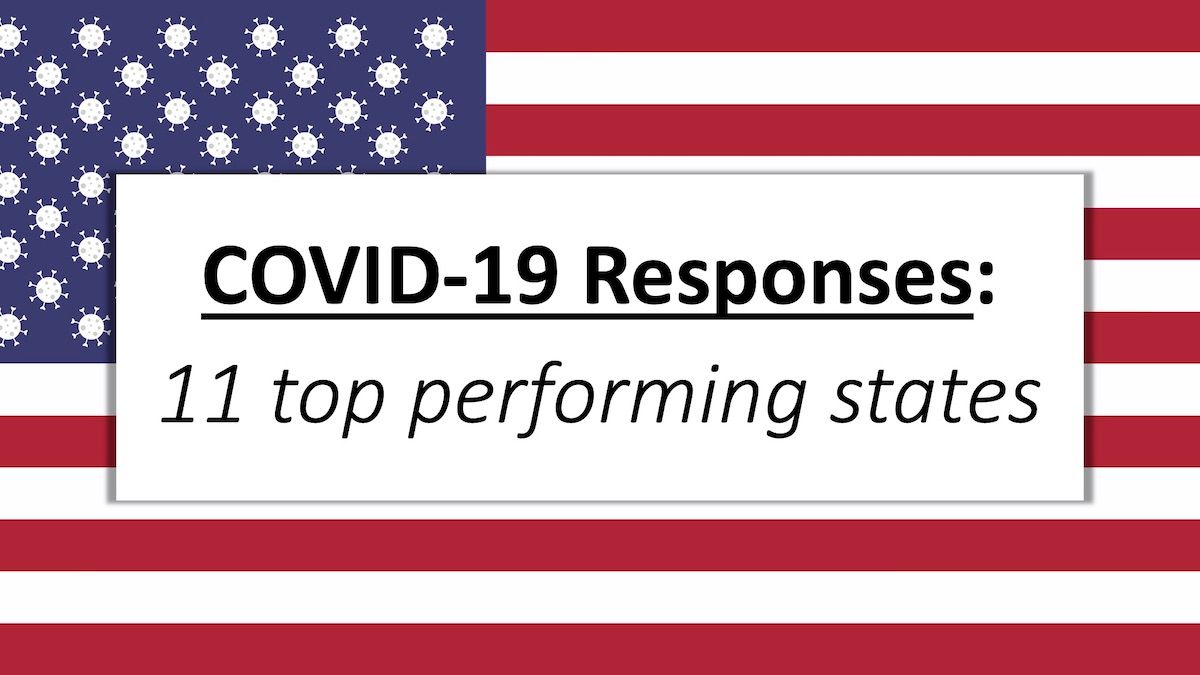 COVID-19 Responses:
11 top performing states